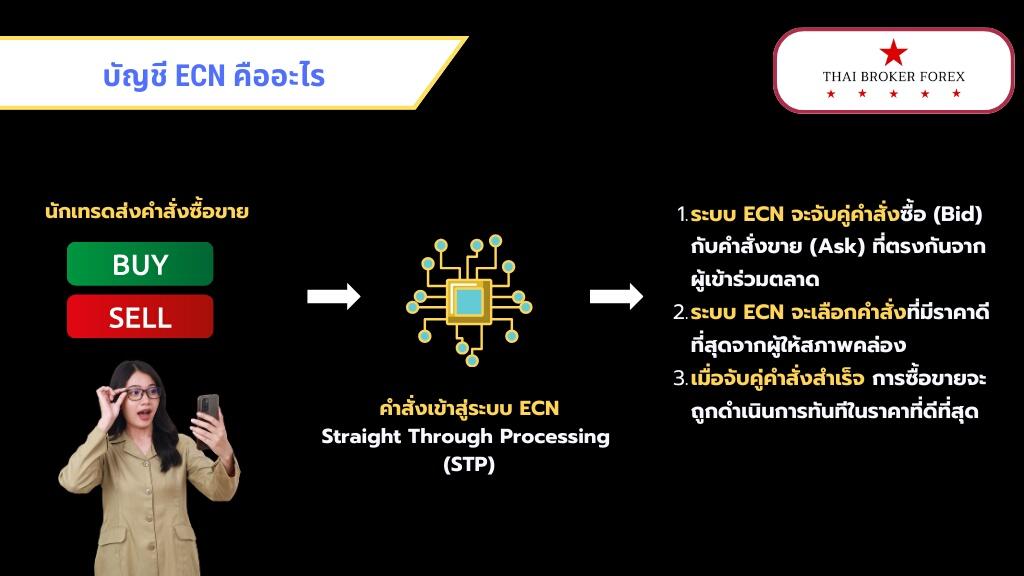 บัญชี ECN คืออะไร

THAI BROKER FOREX

นักเทรดส่งคำสั่งซื้อขาย

BUY

SELL

คำสั่งเข้าสู่ระบบ ECN
Straight Through Processing (STP)

1. ระบบ ECN จะจับคู่คำสั่งซื้อ (Bid) กับคำสั่งขาย (Ask) ที่ตรงกันจากผู้เข้าร่วมตลาด
2. ระบบ ECN จะเลือกคำสั่งที่มีราคาดีที่สุดจากผู้ให้สภาพคล่อง
3. เมื่อจับคู่คำสั่งสำเร็จ การซื้อขายจะถูกดำเนินการทันทีในราคาที่ดีที่สุด